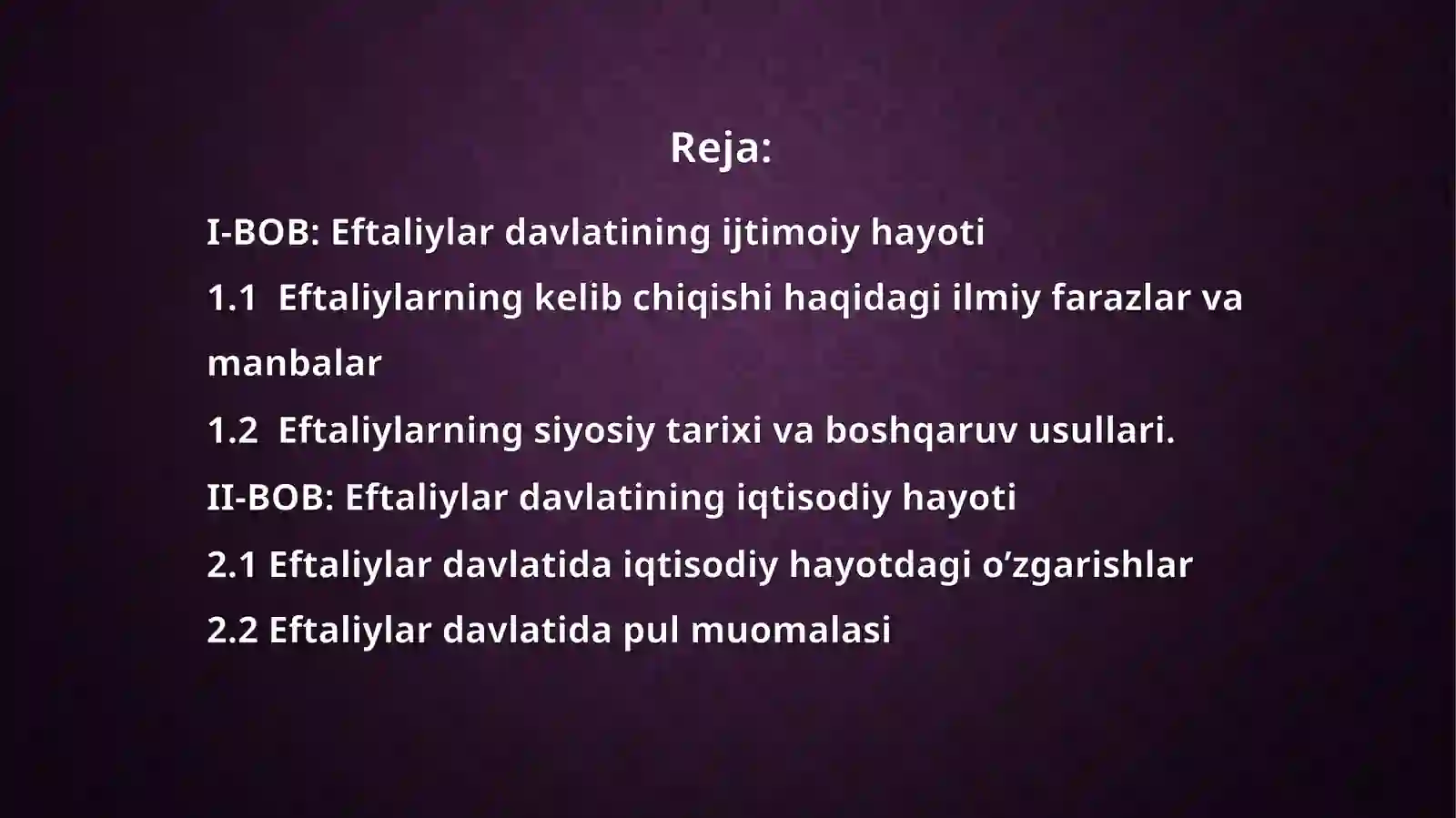 Reja:

I-BOB: Eftaliylar davlatining ijtimoiy hayoti

1.1  Eftaliylarning kelib chiqishi haqidagi ilmiy farazlar va manbalar

1.2  Eftaliylarning siyosiy tarixi va boshqaruv usullari.

II-BOB: Eftaliylar davlatining iqtisodiy hayoti

2.1 Eftaliylar davlatida iqtisodiy hayotdagi o’zgarishlar

2.2 Eftaliylar davlatida pul muomalasi